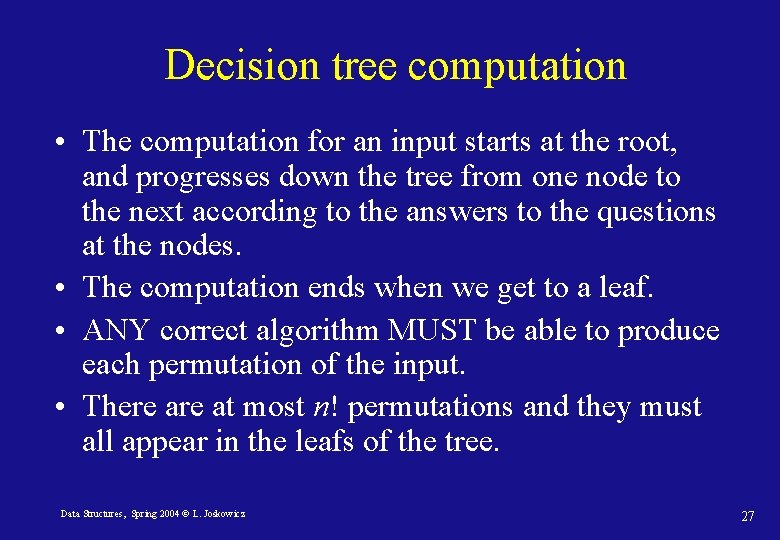 Decision tree computation

• The computation for an input starts at the root, and progresses down the tree from one node to the next according to the answers to the questions at the nodes.

• The computation ends when we get to a leaf.

• ANY correct algorithm MUST be able to produce each permutation of the input.

• There are at most $n!$ permutations and they must all appear in the leafs of the tree.

Data Structures, Spring 2004 © L. Joskowicz

27